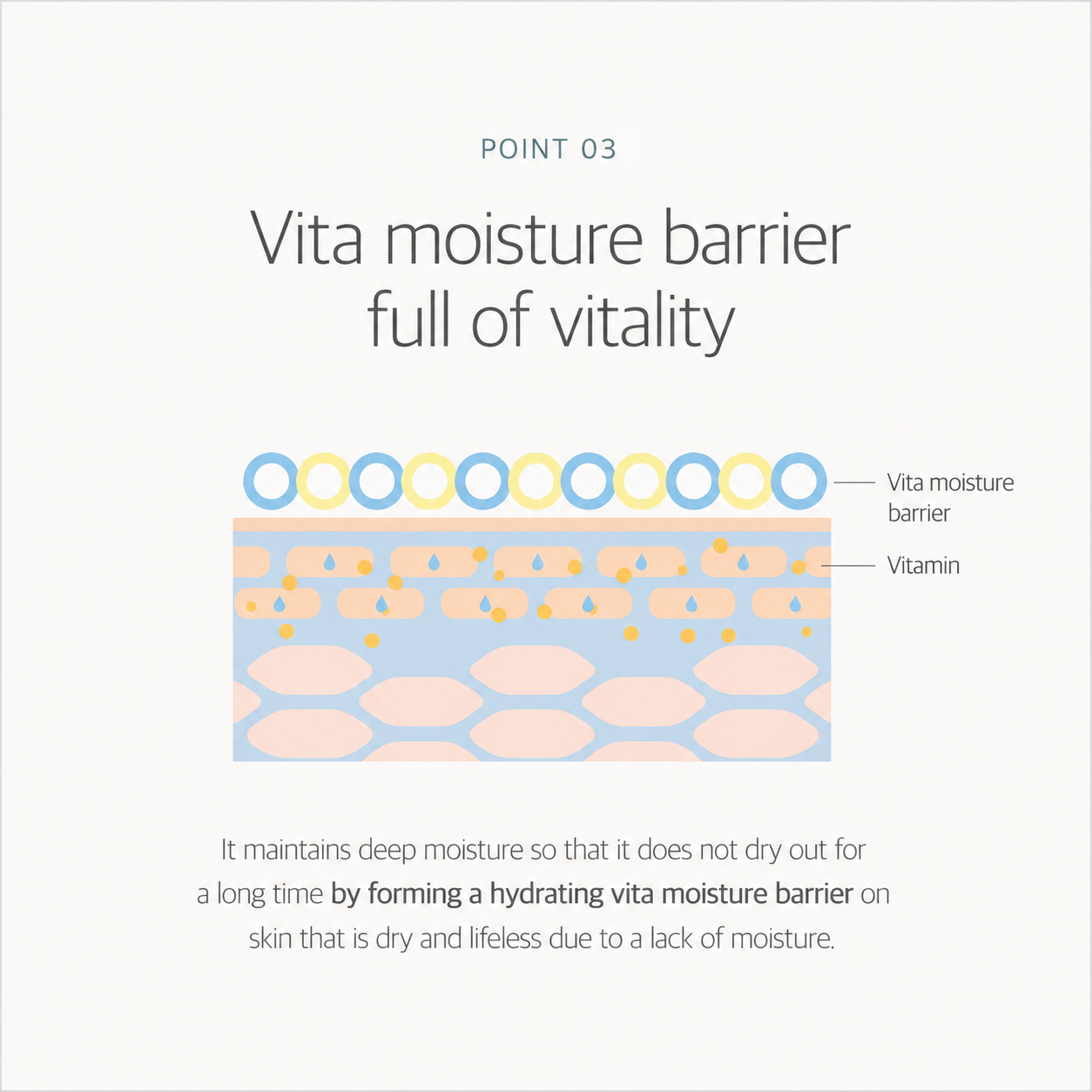 POINT 03

Vita moisture barrier full of vitality

Vita moisture barrier

Vitamin

It maintains deep moisture so that it does not dry out for a long time by forming a hydrating vita moisture barrier on skin that is dry and lifeless due to a lack of moisture.